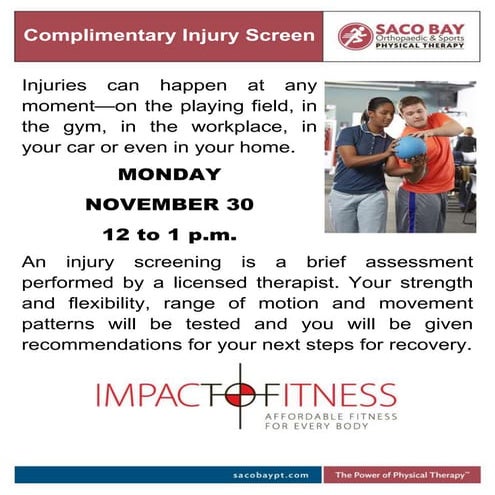 Complimentary Injury Screen

SACO BAY
Orthopaedic & Sports
PHYSICAL THERAPY

Injuries can happen at any moment—on the playing field, in the gym, in the workplace, in your car or even in your home.

MONDAY

NOVEMBER 30

12 to 1 p.m.

An injury screening is a brief assessment performed by a licensed therapist. Your strength and flexibility, range of motion and movement patterns will be tested and you will be given recommendations for your next steps for recovery.

IMPACT FITNESS
AFFORDABLE FITNESS
FOR EVERY BODY

sacobaypt.com

The Power of Physical Therapy™